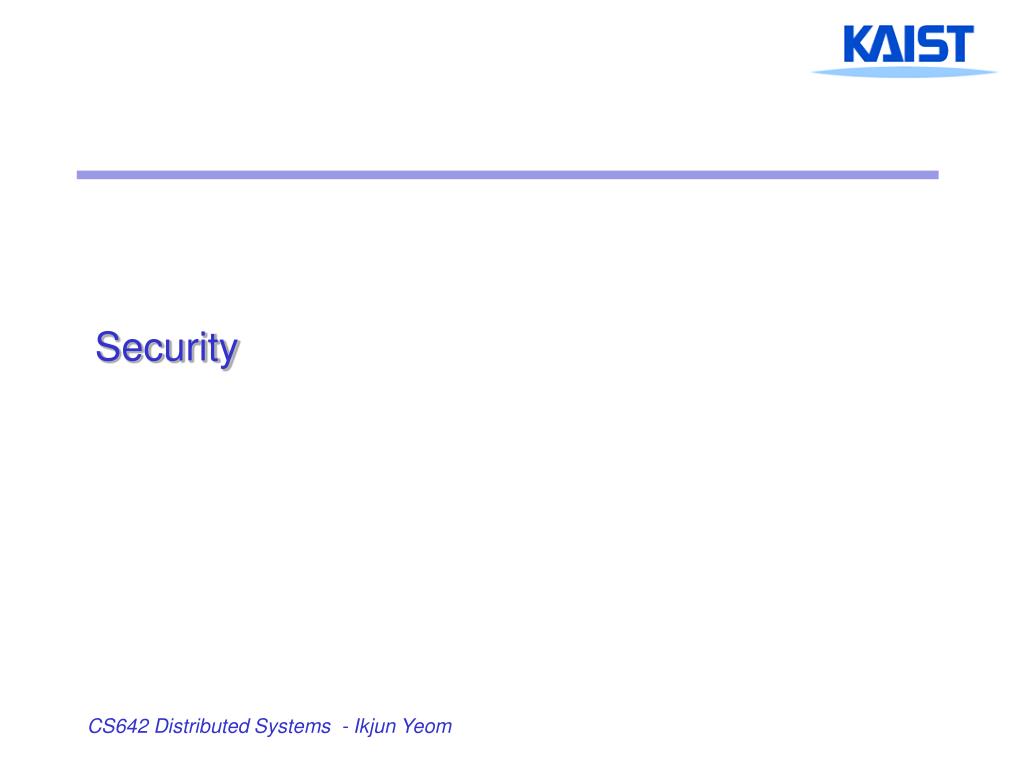 KAIST

Security

CS642 Distributed Systems - Ikjun Yeom